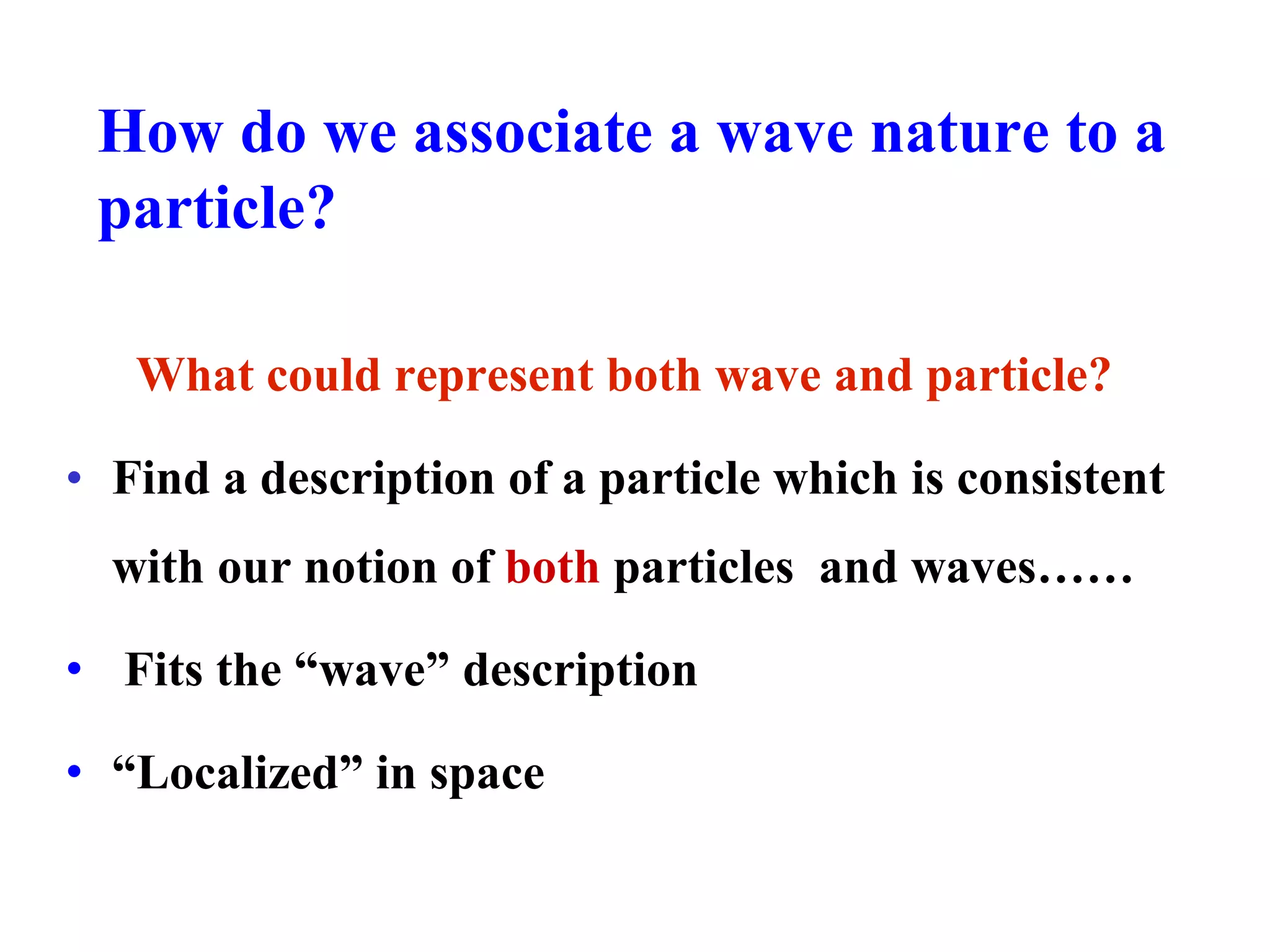 How do we associate a wave nature to a particle?

What could represent both wave and particle?

• Find a description of a particle which is consistent with our notion of both particles and waves……

• Fits the “wave” description

• “Localized” in space